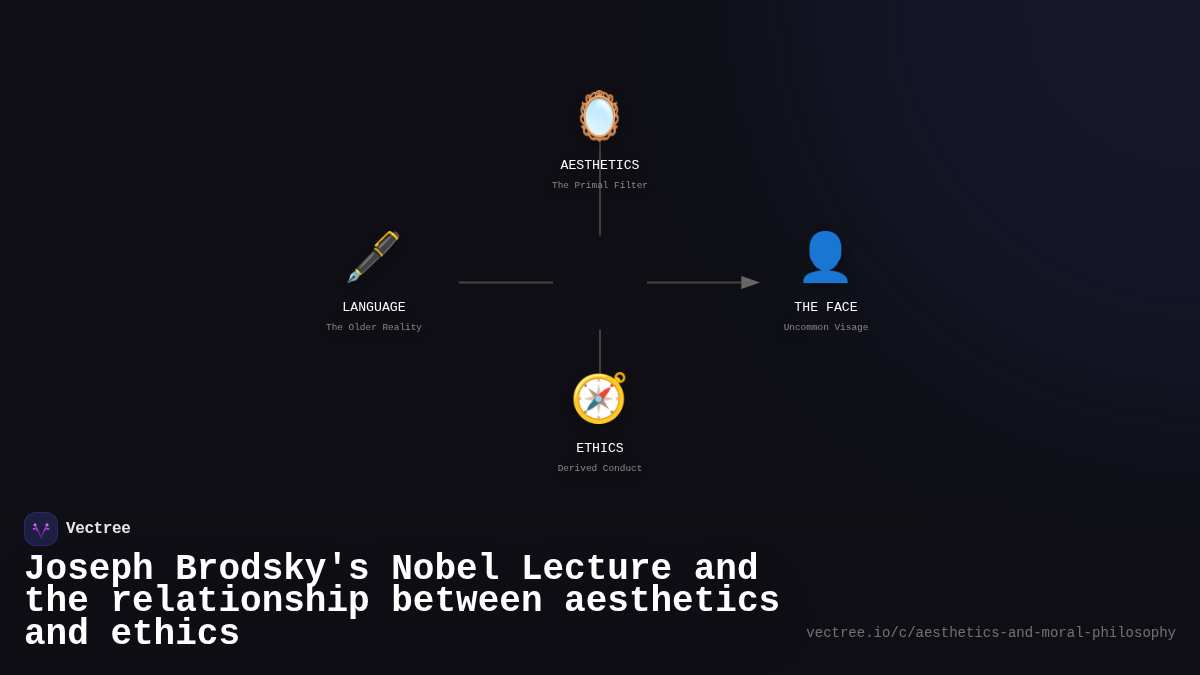 AESTHETICS
The Primal Filter

LANGUAGE
The Older Reality

THE FACE
Uncommon Visage

ETHICS
Derived Conduct

Vectree

Joseph Brodsky's Nobel Lecture and the relationship between aesthetics and ethics

vectree.io/c/aesthetics-and-moral-philosophy